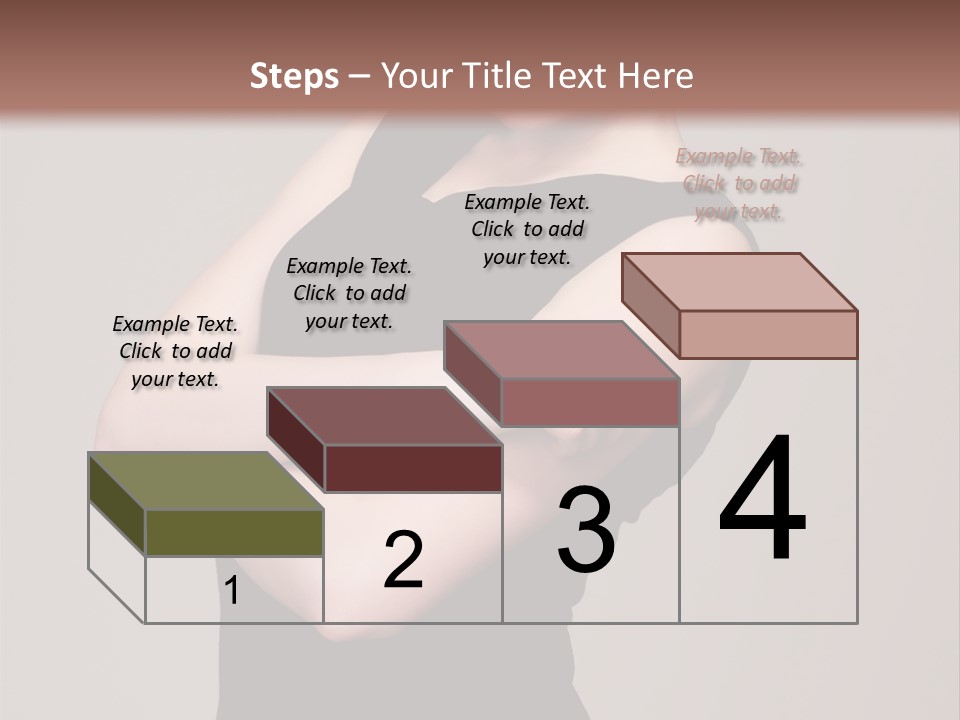 Steps – Your Title Text Here

Example Text. Click to add your text.

Example Text. Click to add your text.

Example Text. Click to add your text.

Example Text. Click to add your text.

1

2

3

4